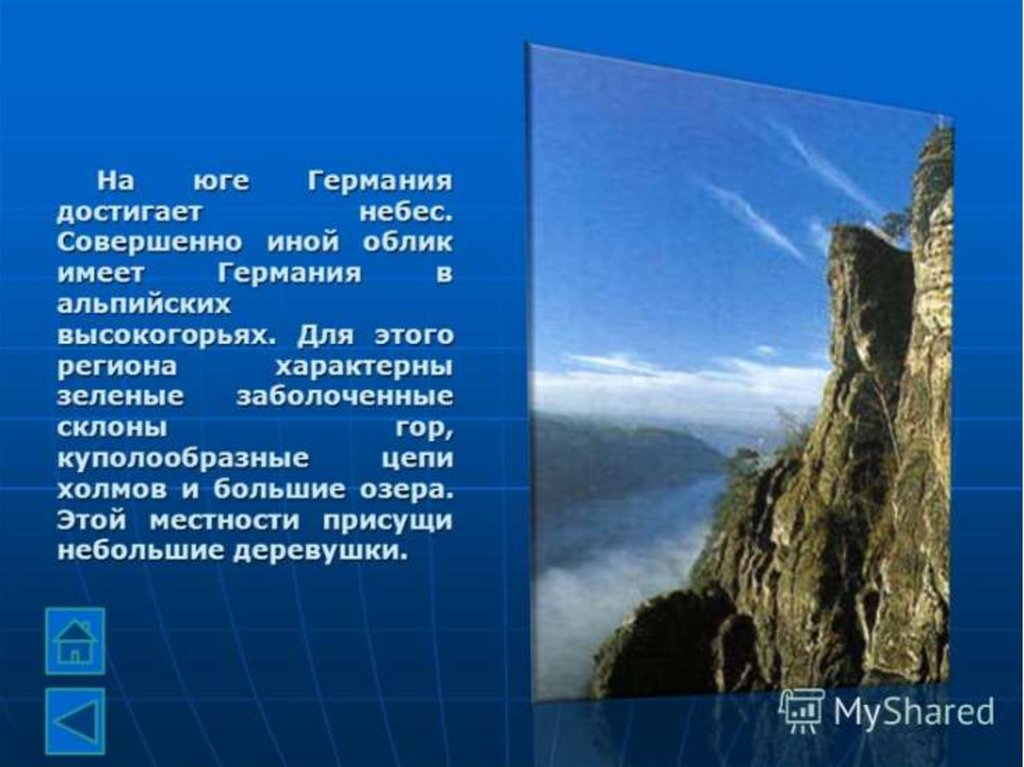 На юге Германия достигает небес. Совершенно иной облик имеет Германия в альпийских высокогорьях. Для этого региона характерны зеленые заболоченные склоны гор, куполообразные цепи холмов и большие озера. Этой местности присущи небольшие деревушки.

MyShared